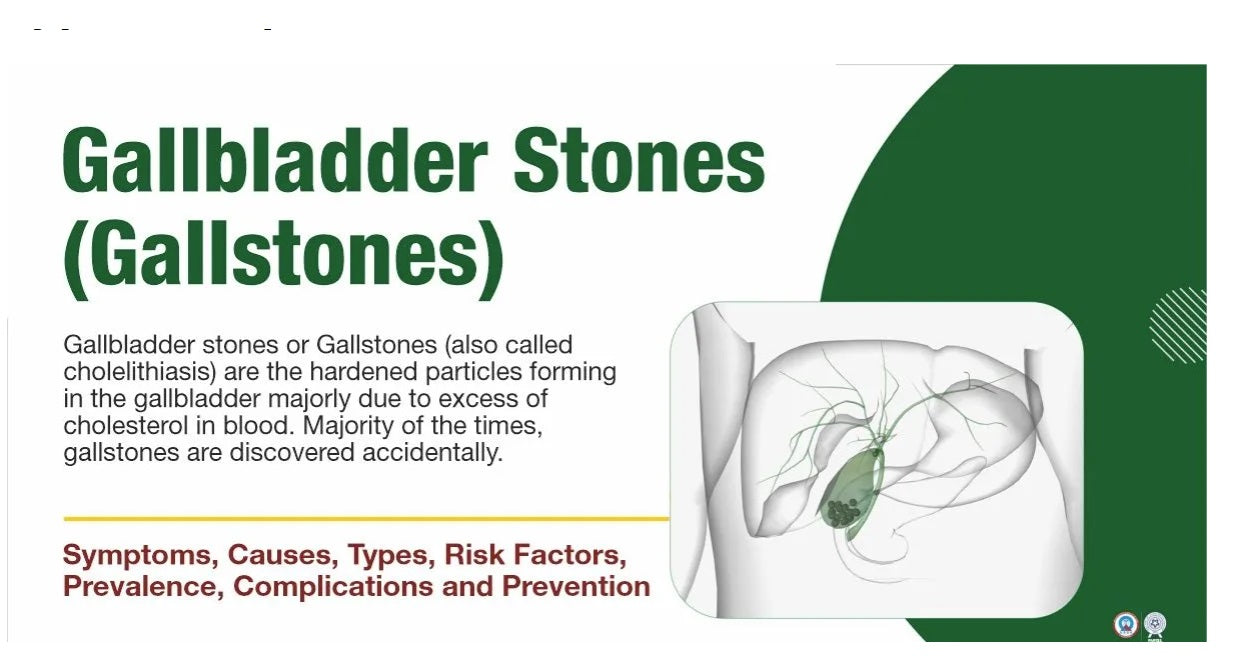 Gallbladder Stones (Gallstones)

Gallbladder stones or Gallstones (also called cholelithiasis) are the hardened particles forming in the gallbladder majorly due to excess of cholesterol in blood. Majority of the times, gallstones are discovered accidentally.

Symptoms, Causes, Types, Risk Factors, Prevalence, Complications and Prevention